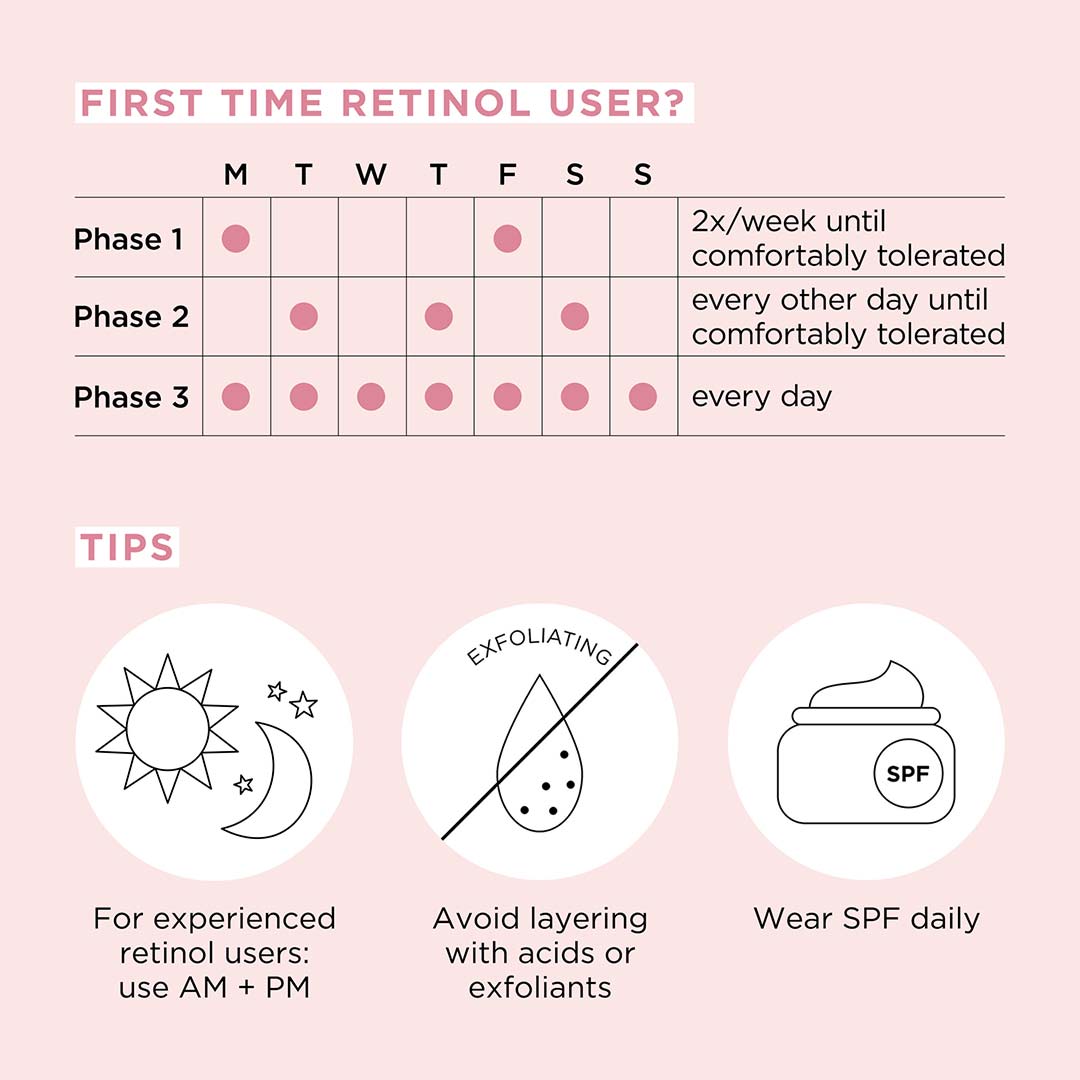 FIRST TIME RETINOL USER?

| | M | T | W | T | F | S | S | |
|---|---|---|---|---|---|---|---|---|
| Phase 1 | ● | | | | ● | | | 2x/week until comfortably tolerated |
| Phase 2 | | ● | | ● | | ● | | every other day until comfortably tolerated |
| Phase 3 | ● | ● | ● | ● | ● | ● | ● | every day |

TIPS

For experienced retinol users: use AM + PM

EXFOLIATING

Avoid layering with acids or exfoliants

SPF

Wear SPF daily